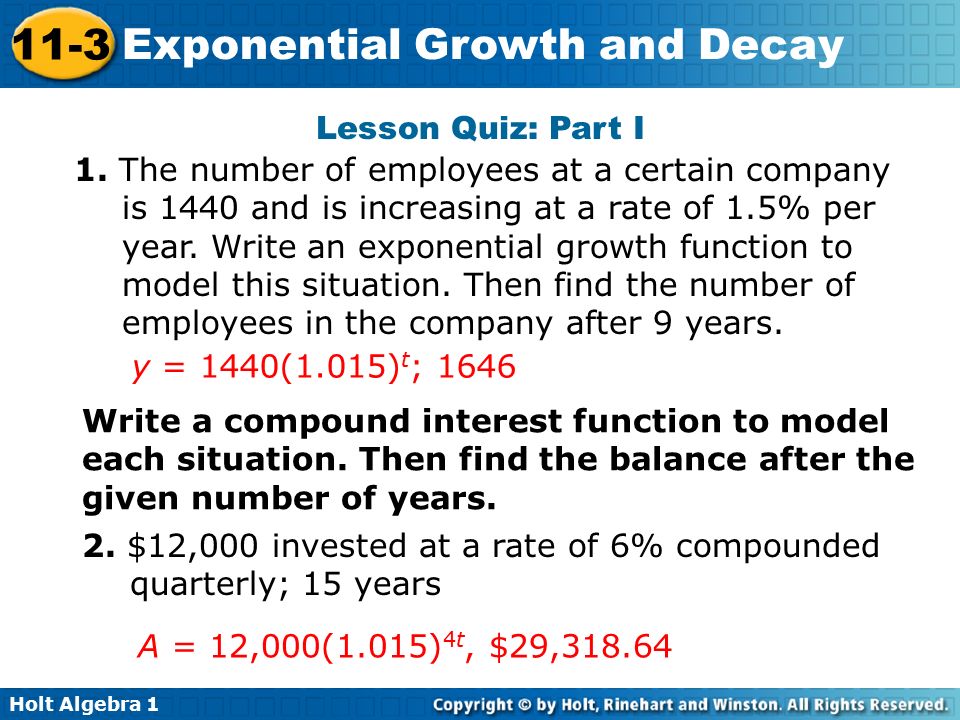 11-3 Exponential Growth and Decay

Lesson Quiz: Part I

1. The number of employees at a certain company is 1440 and is increasing at a rate of 1.5% per year. Write an exponential growth function to model this situation. Then find the number of employees in the company after 9 years.

$y = 1440(1.015)^t$; 1646

Write a compound interest function to model each situation. Then find the balance after the given number of years.

2. \$12,000 invested at a rate of 6% compounded quarterly; 15 years

$A = 12,000(1.015)^{4t}$, \$29,318.64

Holt Algebra 1

Copyright © by Holt, Rinehart and Winston. All Rights Reserved.